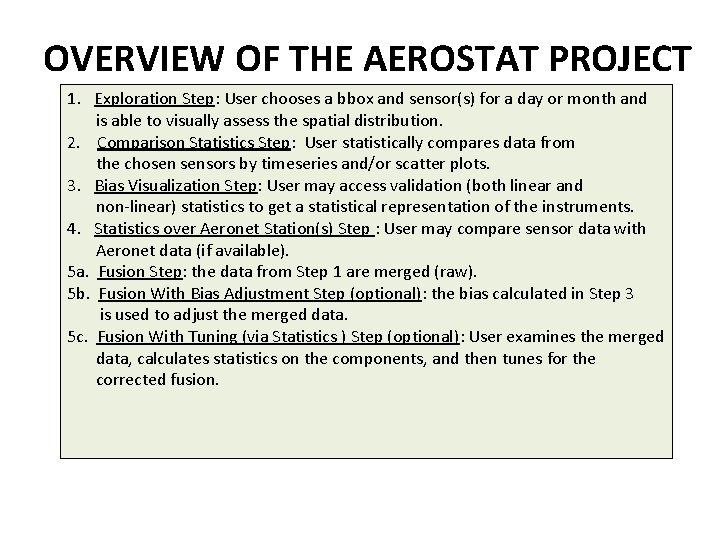 OVERVIEW OF THE AEROSTAT PROJECT

1. Exploration Step: User chooses a bbox and sensor(s) for a day or month and is able to visually assess the spatial distribution.

2. Comparison Statistics Step: User statistically compares data from the chosen sensors by timeseries and/or scatter plots.

3. Bias Visualization Step: User may access validation (both linear and non-linear) statistics to get a statistical representation of the instruments.

4. Statistics over Aeronet Station(s) Step : User may compare sensor data with Aeronet data (if available).

5a. Fusion Step: the data from Step 1 are merged (raw).

5b. Fusion With Bias Adjustment Step (optional): the bias calculated in Step 3 is used to adjust the merged data.

5c. Fusion With Tuning (via Statistics ) Step (optional): User examines the merged data, calculates statistics on the components, and then tunes for the corrected fusion.